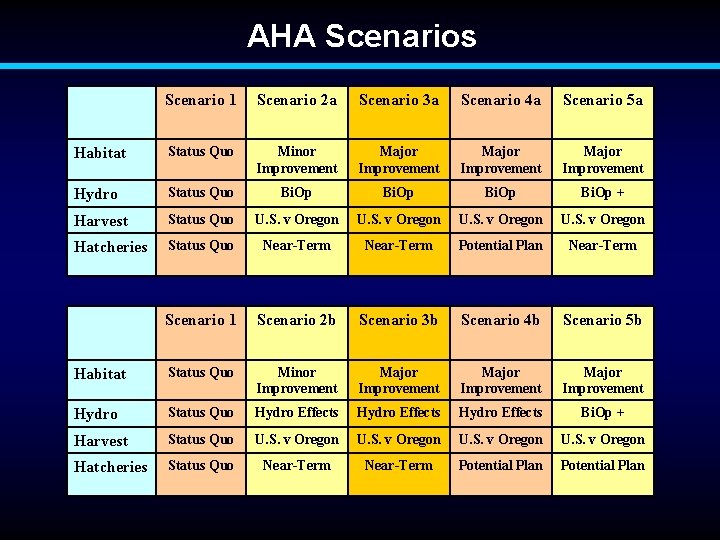 AHA Scenarios

| | Scenario 1 | Scenario 2a | Scenario 3a | Scenario 4a | Scenario 5a |
|---|---|---|---|---|---|
| Habitat | Status Quo | Minor Improvement | Major Improvement | Major Improvement | Major Improvement |
| Hydro | Status Quo | BiOp | BiOp | BiOp | BiOp + |
| Harvest | Status Quo | U.S. v Oregon | U.S. v Oregon | U.S. v Oregon | U.S. v Oregon |
| Hatcheries | Status Quo | Near-Term | Near-Term | Potential Plan | Near-Term |

| | Scenario 1 | Scenario 2b | Scenario 3b | Scenario 4b | Scenario 5b |
|---|---|---|---|---|---|
| Habitat | Status Quo | Minor Improvement | Major Improvement | Major Improvement | Major Improvement |
| Hydro | Status Quo | Hydro Effects | Hydro Effects | Hydro Effects | BiOp + |
| Harvest | Status Quo | U.S. v Oregon | U.S. v Oregon | U.S. v Oregon | U.S. v Oregon |
| Hatcheries | Status Quo | Near-Term | Near-Term | Potential Plan | Potential Plan |